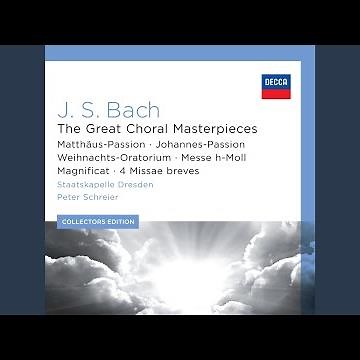 DECCA

J. S. Bach
The Great Choral Masterpieces
Matthäus-Passion · Johannes-Passion
Weihnachts-Oratorium · Messe h-Moll
Magnificat · 4 Missae breves
Staatskapelle Dresden
Peter Schreier

COLLECTORS EDITION